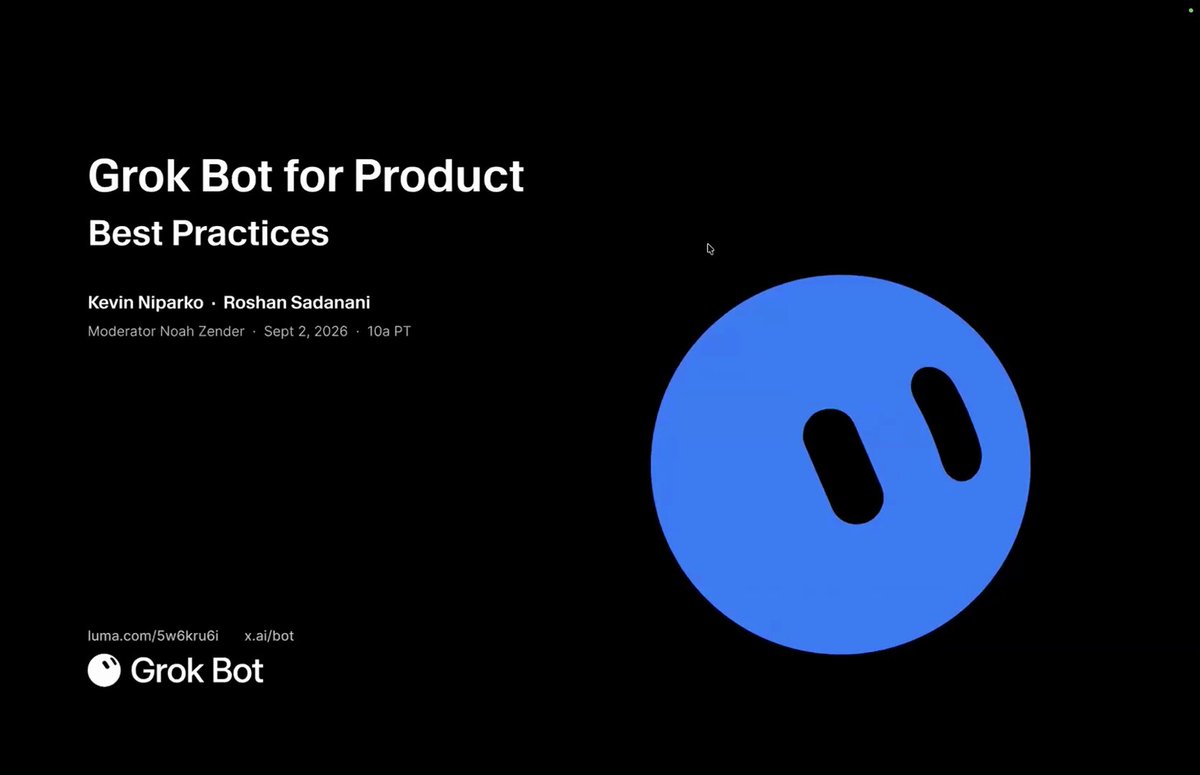 Grok Bot for Product

Best Practices

Kevin Niparko · Roshan Sadanani

Moderator Noah Zender · Sept 2, 2026 · 10a PT

luma.com/5w6kru6i x.ai/bot

Grok Bot